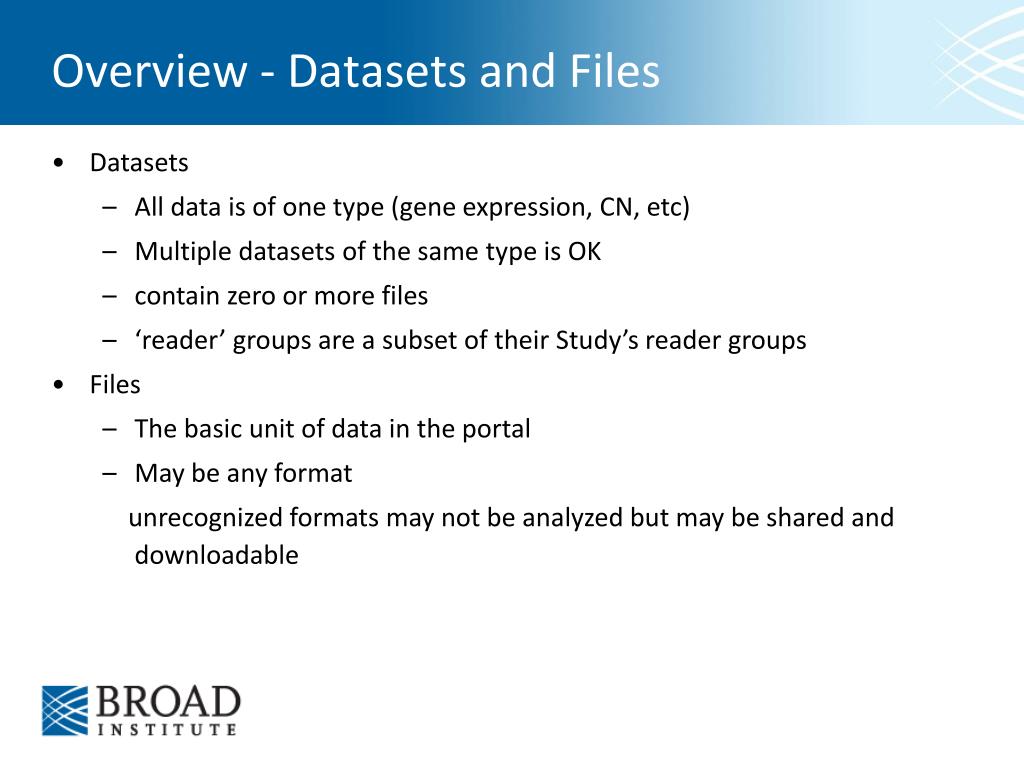 Overview - Datasets and Files

• Datasets
– All data is of one type (gene expression, CN, etc)
– Multiple datasets of the same type is OK
– contain zero or more files
– ‘reader’ groups are a subset of their Study’s reader groups
• Files
– The basic unit of data in the portal
– May be any format
unrecognized formats may not be analyzed but may be shared and downloadable

BROAD INSTITUTE